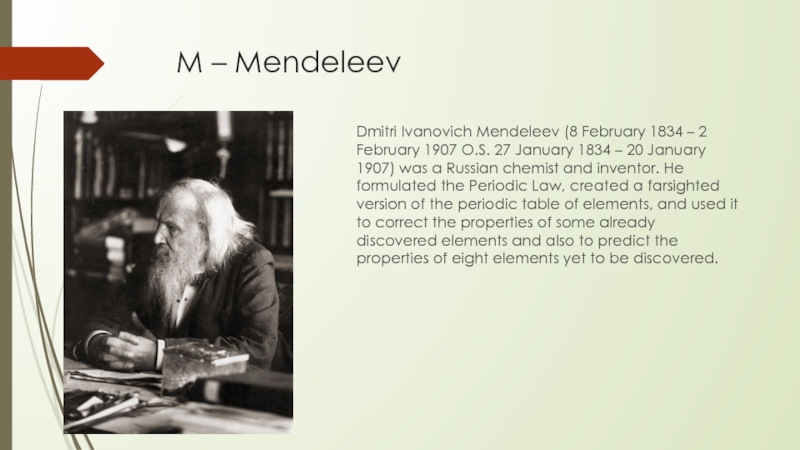 M – Mendeleev

Dmitri Ivanovich Mendeleev (8 February 1834 – 2 February 1907 O.S. 27 January 1834 – 20 January 1907) was a Russian chemist and inventor. He formulated the Periodic Law, created a farsighted version of the periodic table of elements, and used it to correct the properties of some already discovered elements and also to predict the properties of eight elements yet to be discovered.